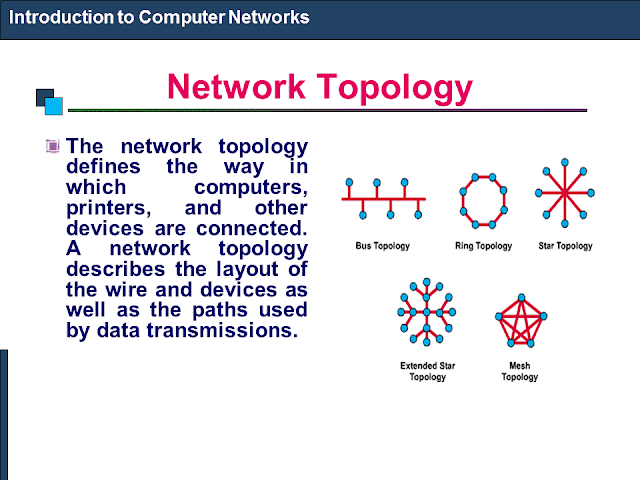 Introduction to Computer Networks

Network Topology

The network topology defines the way in which computers, printers, and other devices are connected. A network topology describes the layout of the wire and devices as well as the paths used by data transmissions.

Bus Topology

Ring Topology

Star Topology

Extended Star Topology

Mesh Topology